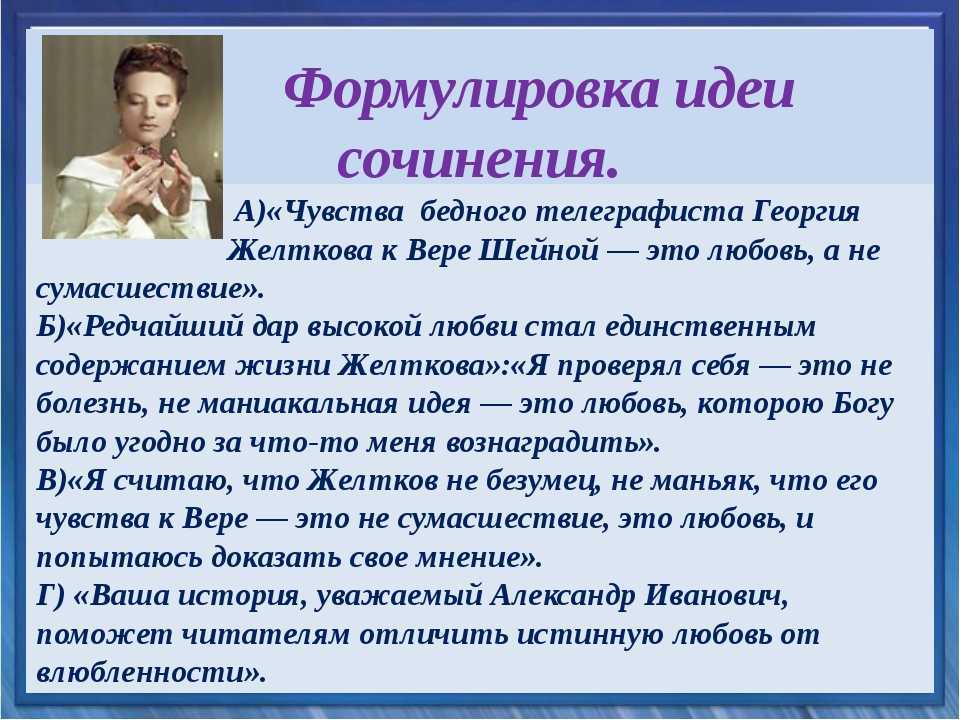 Формулировка идеи сочинения.

А)«Чувства бедного телеграфиста Георгия Желткова к Вере Шейной — это любовь, а не сумасшествие».
Б)«Редчайший дар высокой любви стал единственным содержанием жизни Желткова»:«Я проверял себя — это не болезнь, не маниакальная идея — это любовь, которою Богу было угодно за что-то меня вознаградить».
В)«Я считаю, что Желтков не безумец, не маньяк, что его чувства к Вере — это не сумасшествие, это любовь, и попытаюсь доказать свое мнение».
Г) «Ваша история, уважаемый Александр Иванович, поможет читателям отличить истинную любовь от влюбленности».